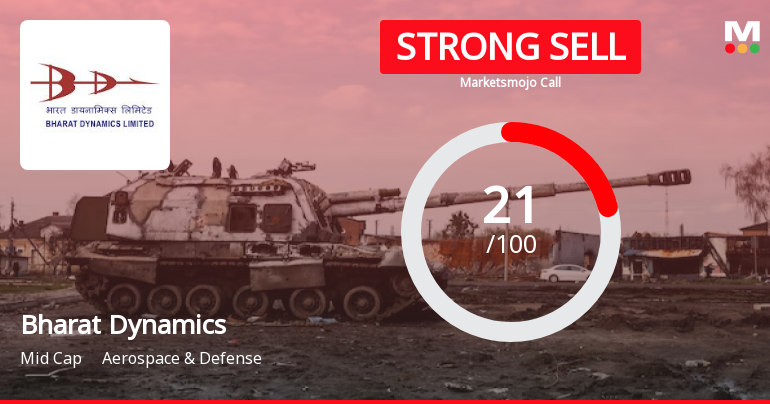 भारत डायनामिक्स लिमिटेड
BHARAT DYNAMICS LIMITED

STRONG SELL
Marketsmojo Call

M

21
/100

Bharat Dynamics

Mid Cap Aerospace & Defense